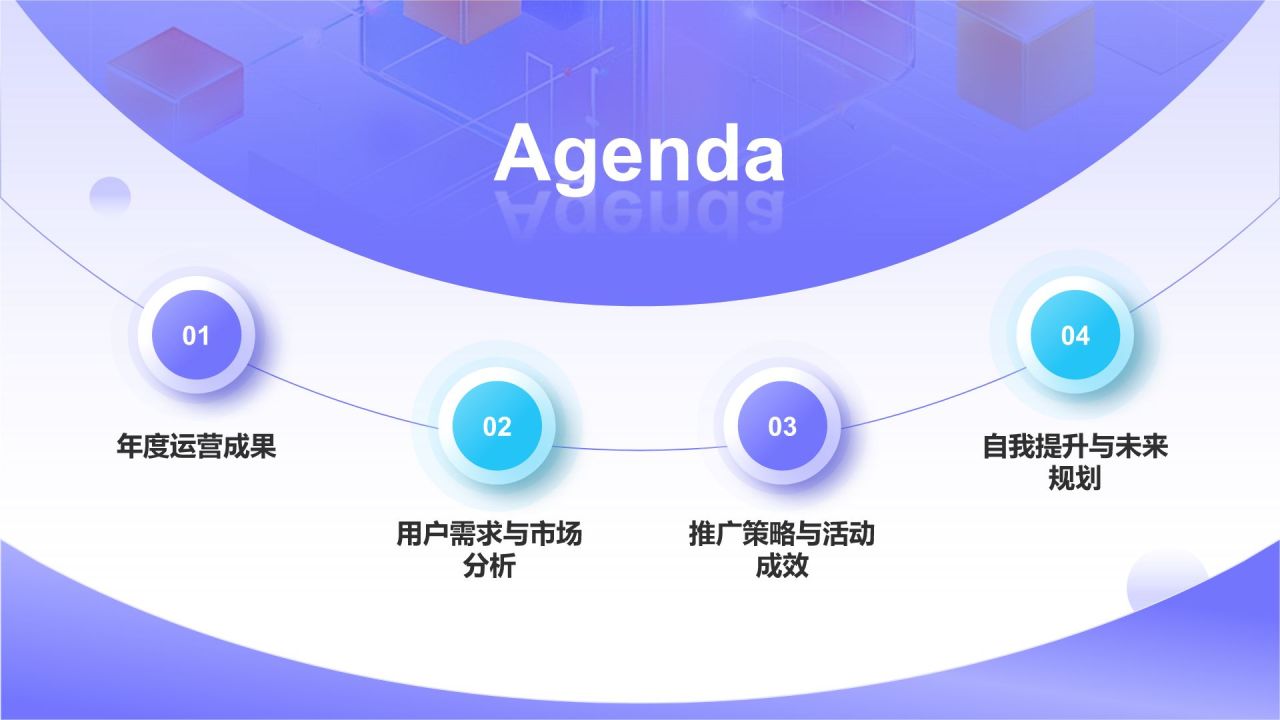 Agenda

01

年度运营成果

02

用户需求与市场分析

03

推广策略与活动成效

04

自我提升与未来规划